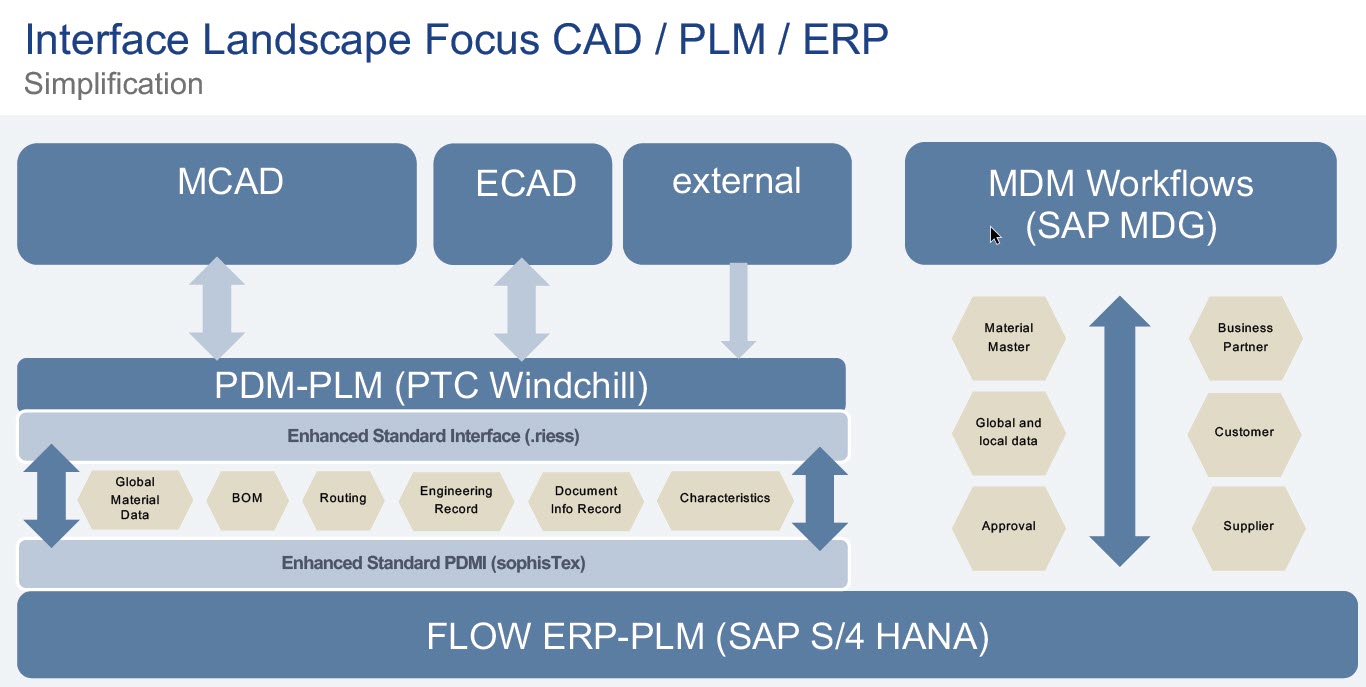 Interface Landscape Focus CAD / PLM / ERP
Simplification

MCAD

ECAD

external

MDM Workflows (SAP MDG)

PDM-PLM (PTC Windchill)

Enhanced Standard Interface (.riess)

Global Material Data

BOM

Routing

Engineering Record

Document Info Record

Characteristics

Enhanced Standard PDMI (sophisTex)

Material Master

Global and local data

Approval

Business Partner

Customer

Supplier

FLOW ERP-PLM (SAP S/4 HANA)